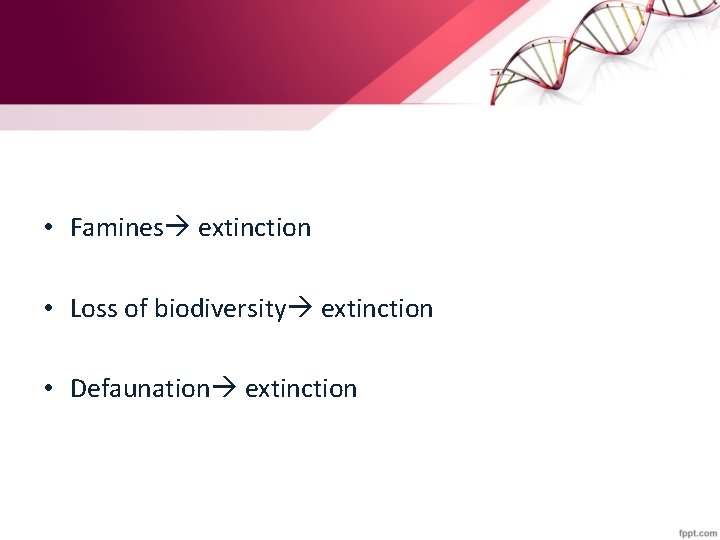 • Famines→ extinction

• Loss of biodiversity→ extinction

• Defaunation→ extinction

fppt.com